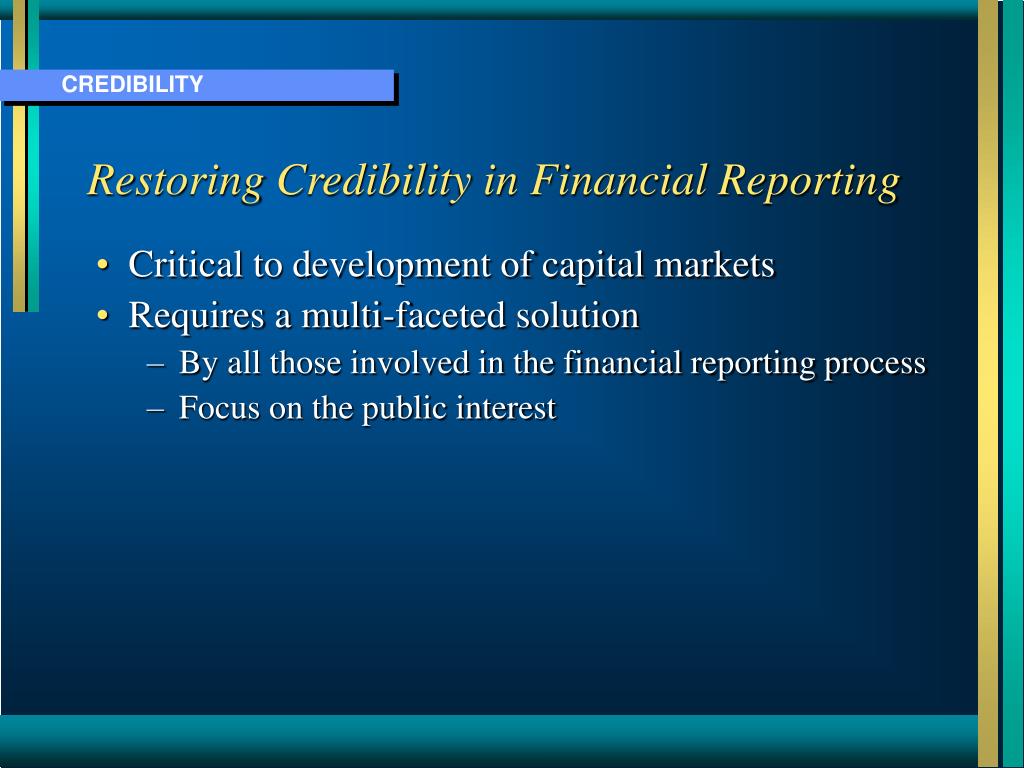 CREDIBILITY

Restoring Credibility in Financial Reporting

• Critical to development of capital markets
• Requires a multi-faceted solution
  – By all those involved in the financial reporting process
  – Focus on the public interest